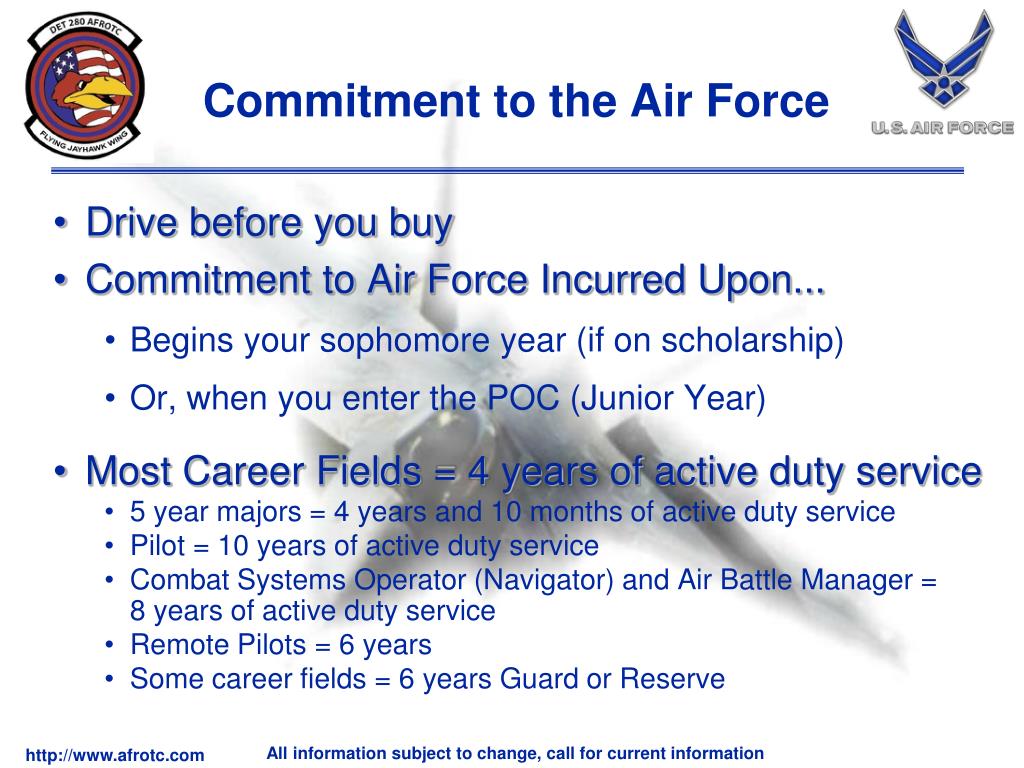 DET 280 AFROTC

FLYING JAYHAWK WING

Commitment to the Air Force

U.S. AIR FORCE

• Drive before you buy
• Commitment to Air Force Incurred Upon...
 • Begins your sophomore year (if on scholarship)
 • Or, when you enter the POC (Junior Year)
• Most Career Fields = 4 years of active duty service
 • 5 year majors = 4 years and 10 months of active duty service
 • Pilot = 10 years of active duty service
 • Combat Systems Operator (Navigator) and Air Battle Manager = 8 years of active duty service
 • Remote Pilots = 6 years
 • Some career fields = 6 years Guard or Reserve

http://www.afrotc.com

All information subject to change, call for current information